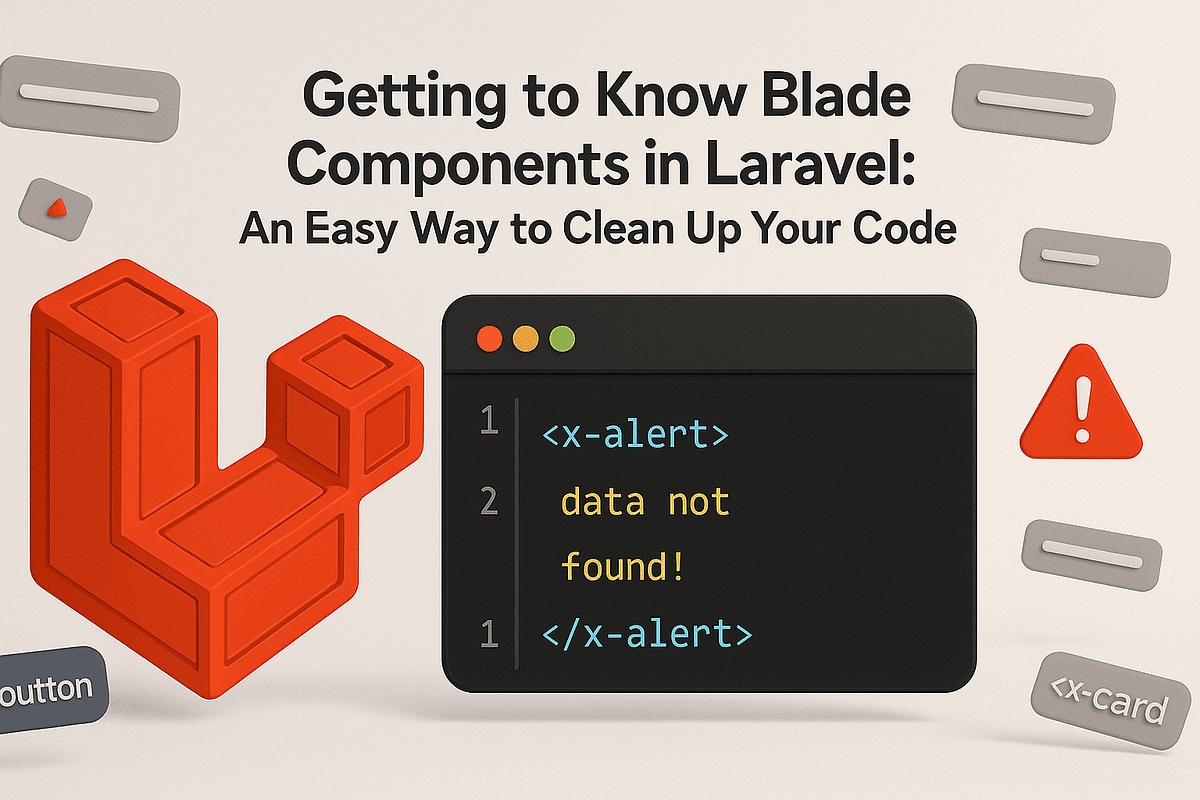 Getting to Know Blade Components in Laravel:
An Easy Way to Clean Up Your Code

1 <x-alert>
2 data not
found!
1 </x-alert>

outton

<x-card